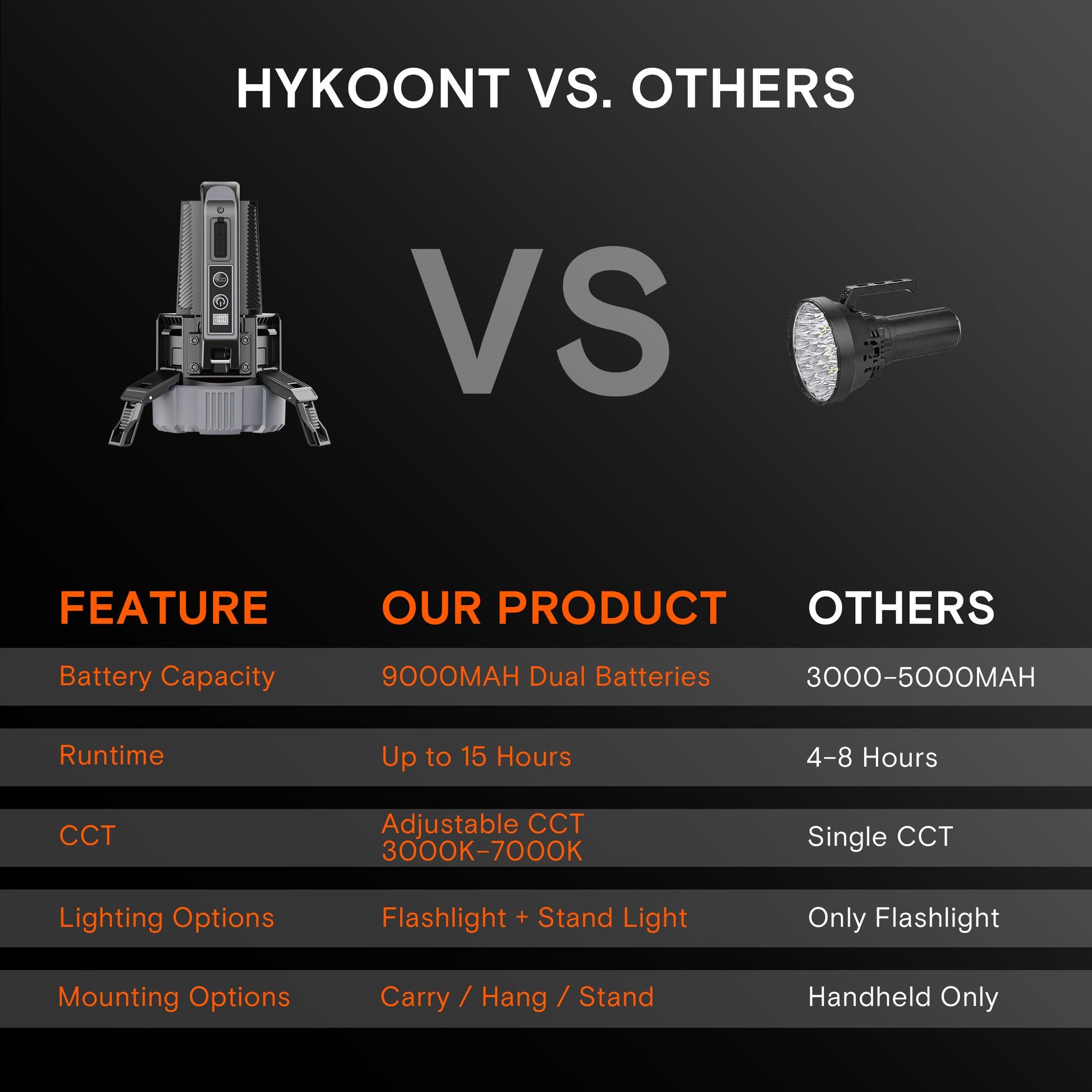 HYKOONT VS. OTHERS

VS

| FEATURE | OUR PRODUCT | OTHERS |
|---|---|---|
| Battery Capacity | 9000MAH Dual Batteries | 3000-5000MAH |
| Runtime | Up to 15 Hours | 4-8 Hours |
| CCT | Adjustable CCT 3000K-7000K | Single CCT |
| Lighting Options | Flashlight + Stand Light | Only Flashlight |
| Mounting Options | Carry / Hang / Stand | Handheld Only |